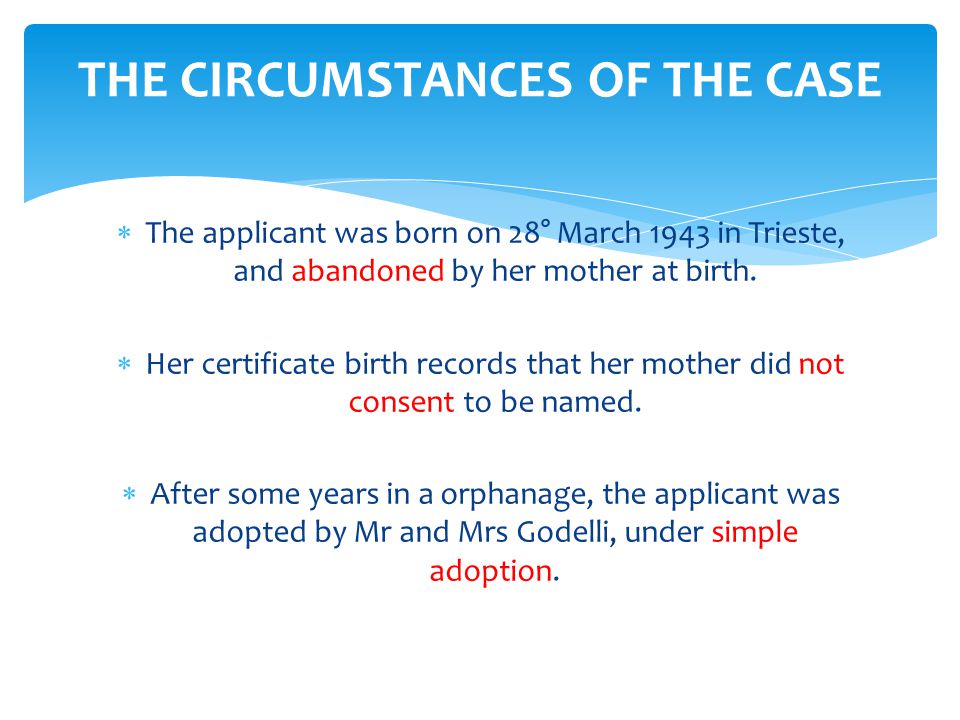 THE CIRCUMSTANCES OF THE CASE

* The applicant was born on 28° March 1943 in Trieste, and abandoned by her mother at birth.

* Her certificate birth records that her mother did not consent to be named.

* After some years in a orphanage, the applicant was adopted by Mr and Mrs Godelli, under simple adoption.